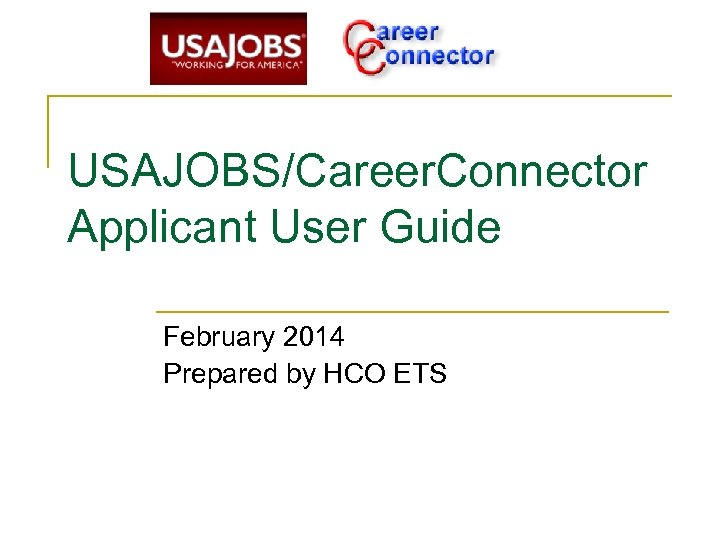 USAJOBS
"WORKING FOR AMERICA"

Career
Connector

USAJOBS/CareerConnector Applicant User Guide

February 2014
Prepared by HCO ETS